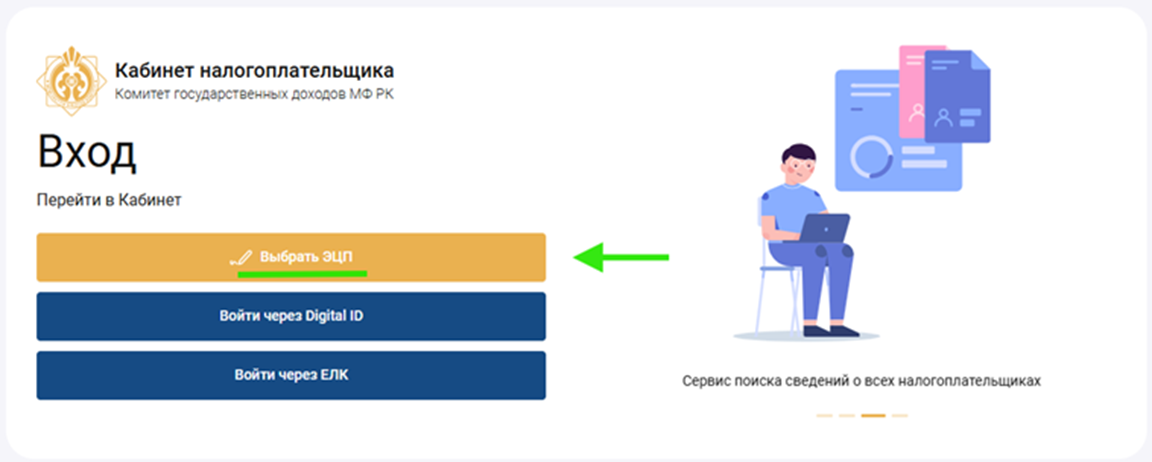 Кабинет налогоплательщика
Комитет государственных доходов МФ РК

Вход

Перейти в Кабинет

Выбрать ЭЦП

Войти через Digital ID

Войти через ЕЛК

Сервис поиска сведений о всех налогоплательщиках